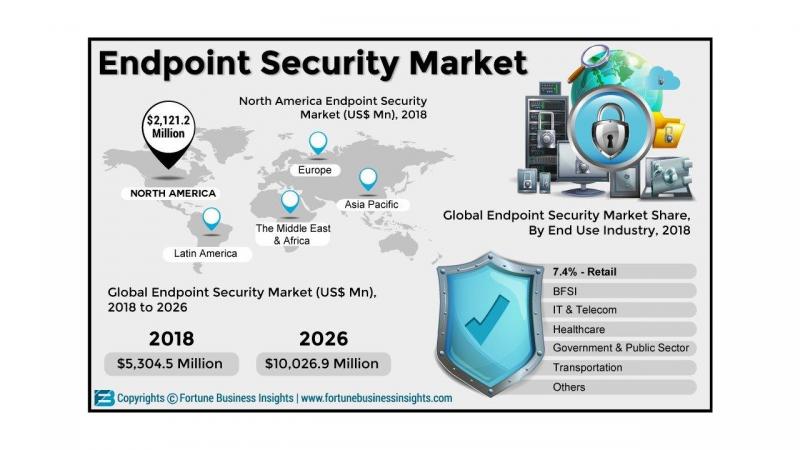 Endpoint Security Market

North America Endpoint Security Market (US$ Mn), 2018

$2,121.2 Million

NORTH AMERICA

Europe

Asia Pacific

The Middle East & Africa

Latin America

Global Endpoint Security Market Share, By End Use Industry, 2018

7.4% - Retail
BFSI
IT & Telecom
Healthcare
Government & Public Sector
Transportation
Others

Global Endpoint Security Market (US$ Mn), 2018 to 2026

2018
$5,304.5 Million

2026
$10,026.9 Million

Copyrights © Fortune Business Insights | www.fortunebusinessinsights.com